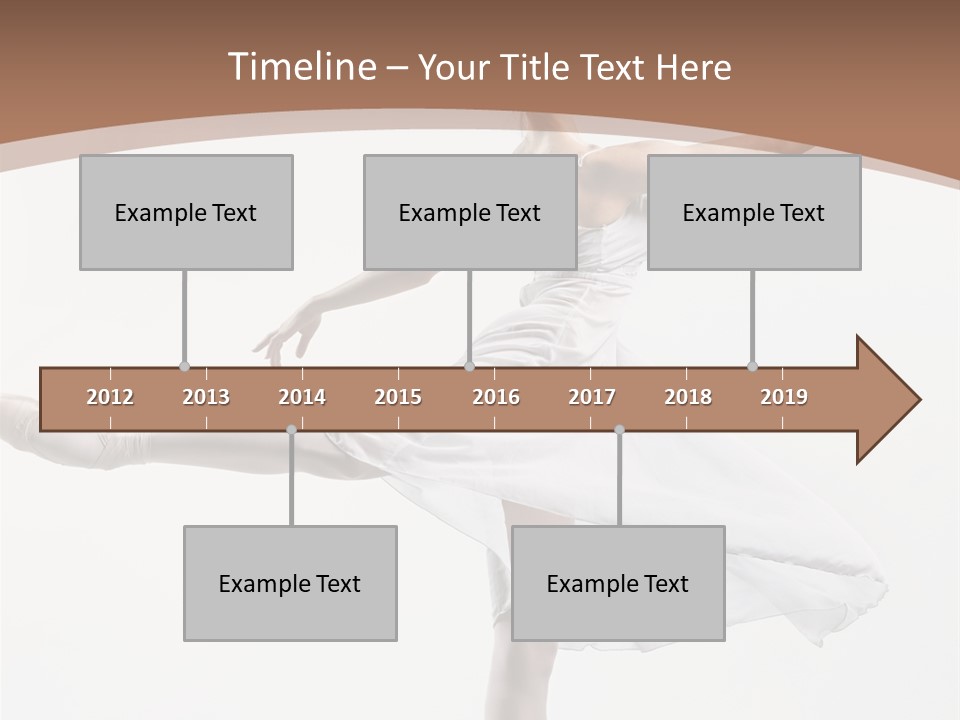 Timeline – Your Title Text Here

Example Text

Example Text

Example Text

2012 2013 2014 2015 2016 2017 2018 2019

Example Text

Example Text